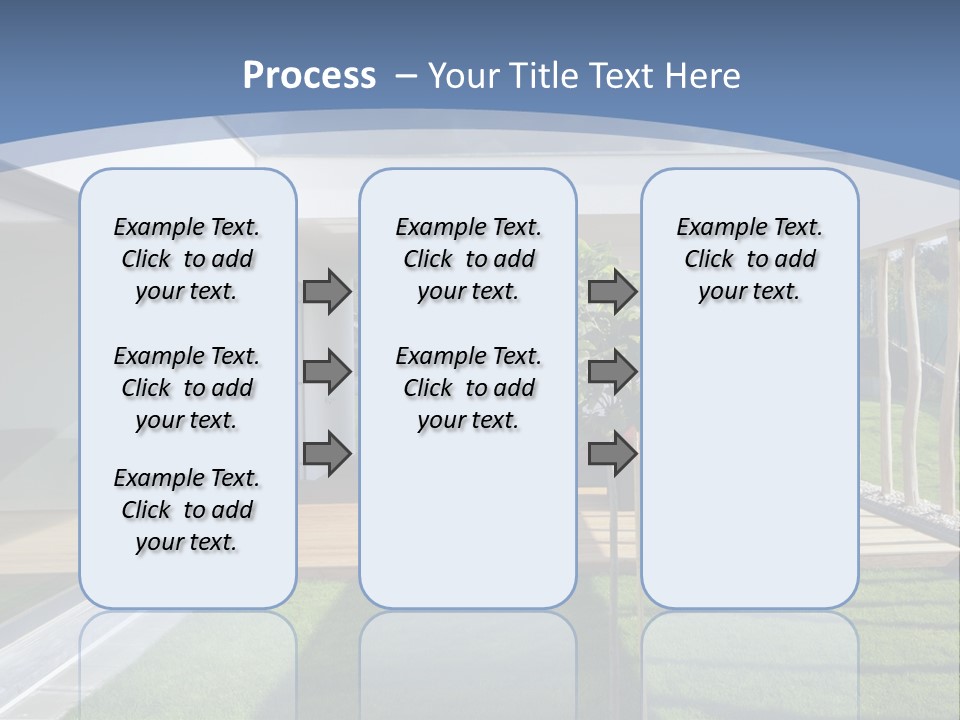 Process – Your Title Text Here

Example Text. Click to add your text.

Example Text. Click to add your text.

Example Text. Click to add your text.

Example Text. Click to add your text.

Example Text. Click to add your text.

Example Text. Click to add your text.